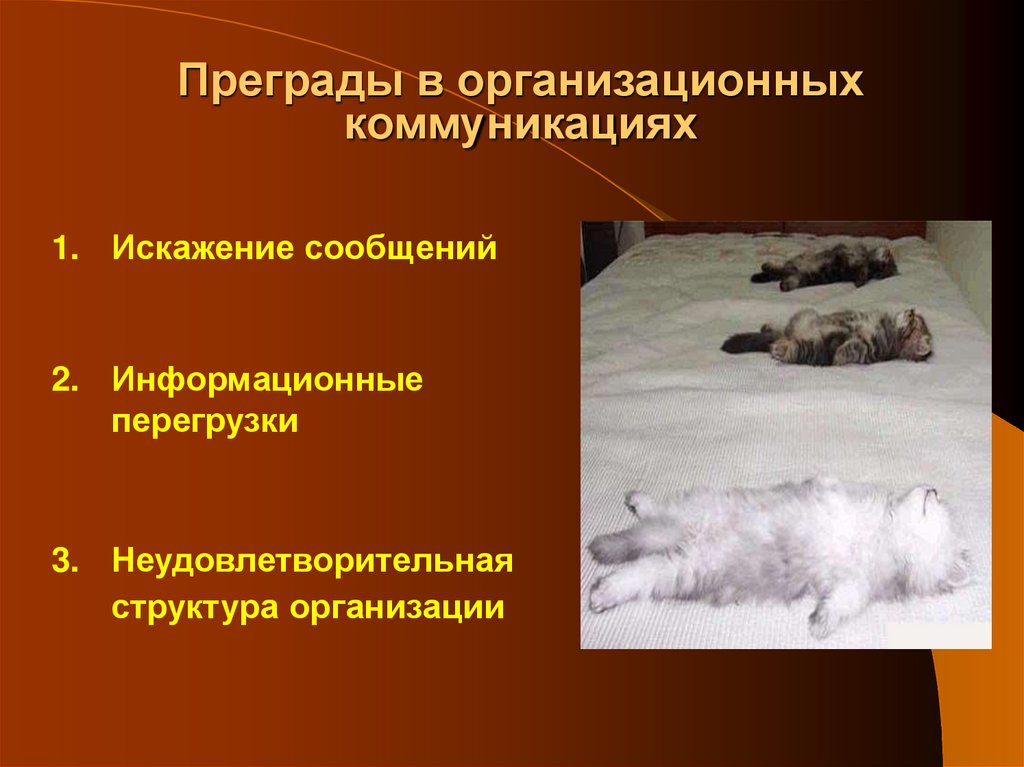 Преграды в организационных коммуникациях

1. Искажение сообщений

2. Информационные перегрузки

3. Неудовлетворительная структура организации